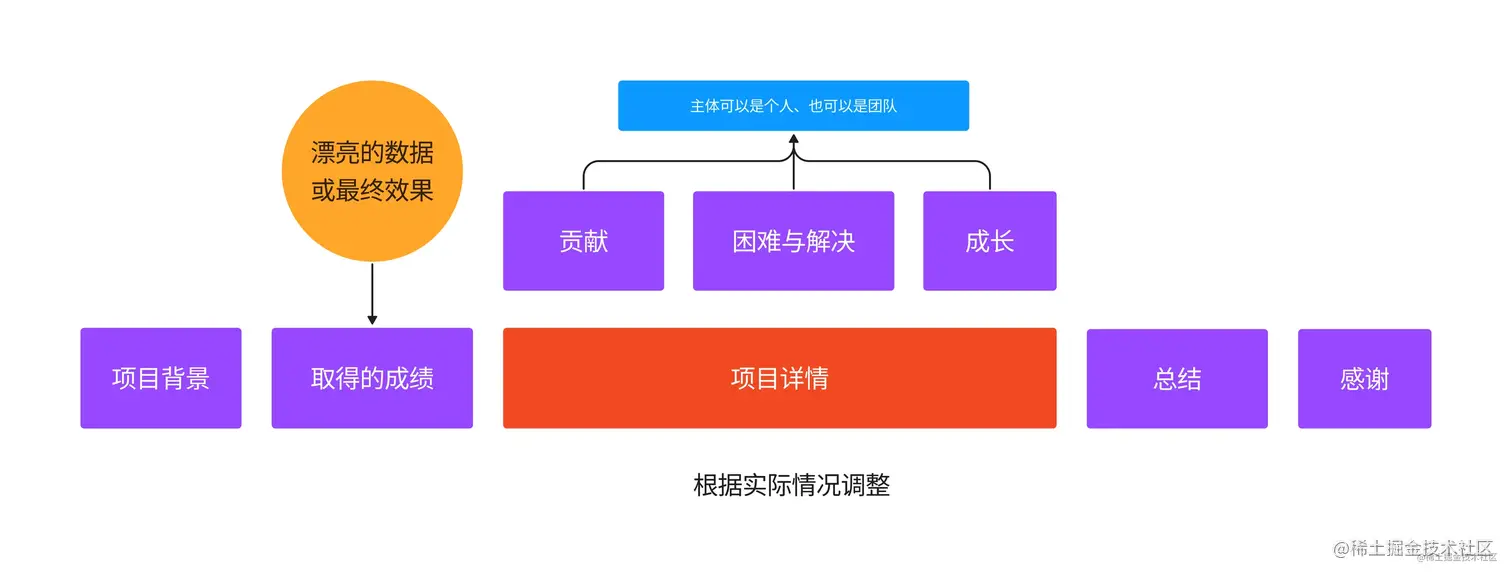 主体可以是个人、也可以是团队

漂亮的数据或最终效果

贡献

困难与解决

成长

项目背景

取得的成绩

项目详情

总结

感谢

根据实际情况调整

@稀土掘金技术社区